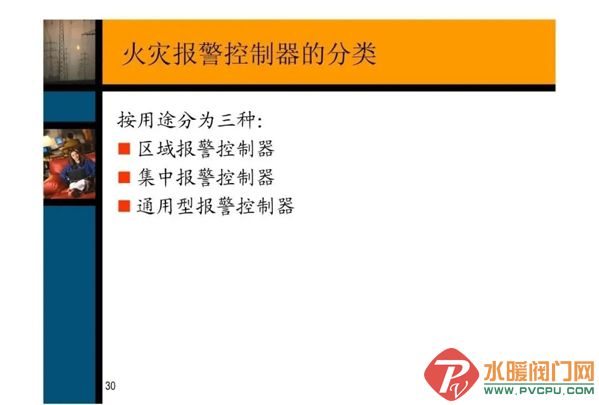 火灾报警控制器的分类

按用途分为三种:

■ 区域报警控制器
■ 集中报警控制器
■ 通用型报警控制器

30

PV 水暖阀门网
WWW.PVCPU.COM